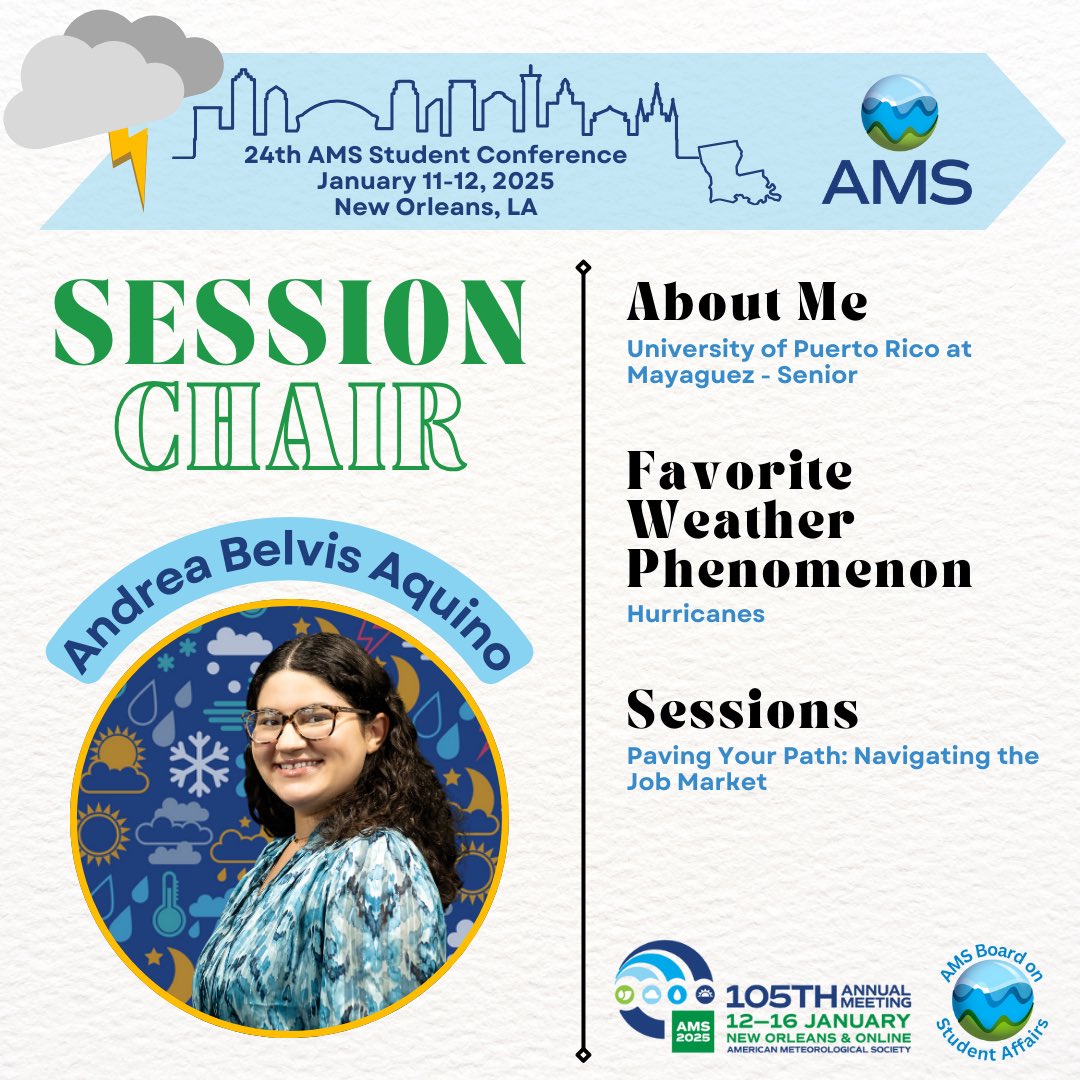 24th AMS Student Conference
January 11-12, 2025
New Orleans, LA

AMS

SESSION
CHAIR

Andrea Belvis Aquino

About Me
University of Puerto Rico at Mayaguez - Senior

Favorite Weather Phenomenon
Hurricanes

Sessions
Paving Your Path: Navigating the Job Market

AMS 2025
105TH ANNUAL MEETING
12–16 JANUARY
NEW ORLEANS & ONLINE
AMERICAN METEOROLOGICAL SOCIETY

AMS Board on Student Affairs